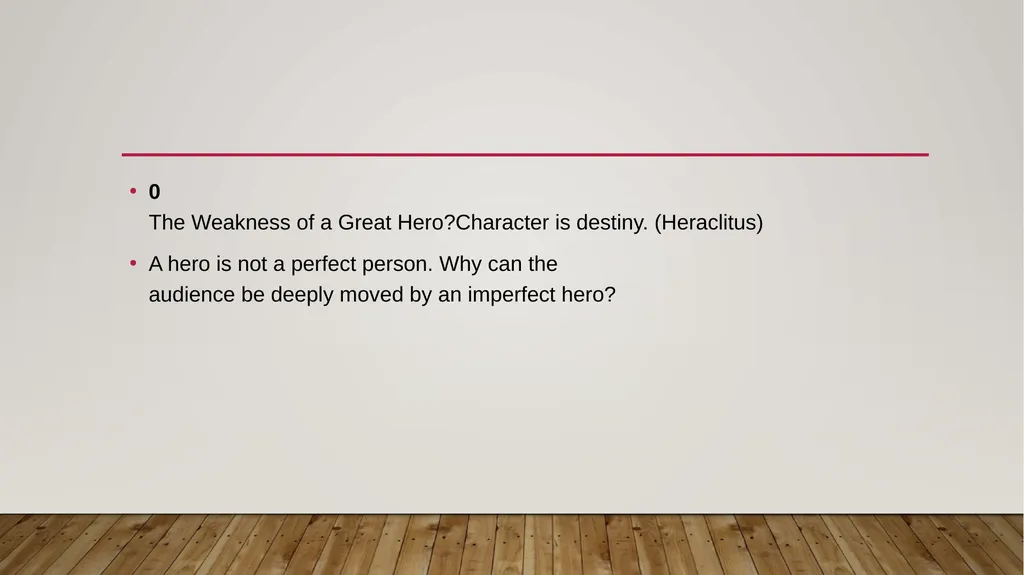 • 0
The Weakness of a Great Hero?Character is destiny. (Heraclitus)

• A hero is not a perfect person. Why can the audience be deeply moved by an imperfect hero?